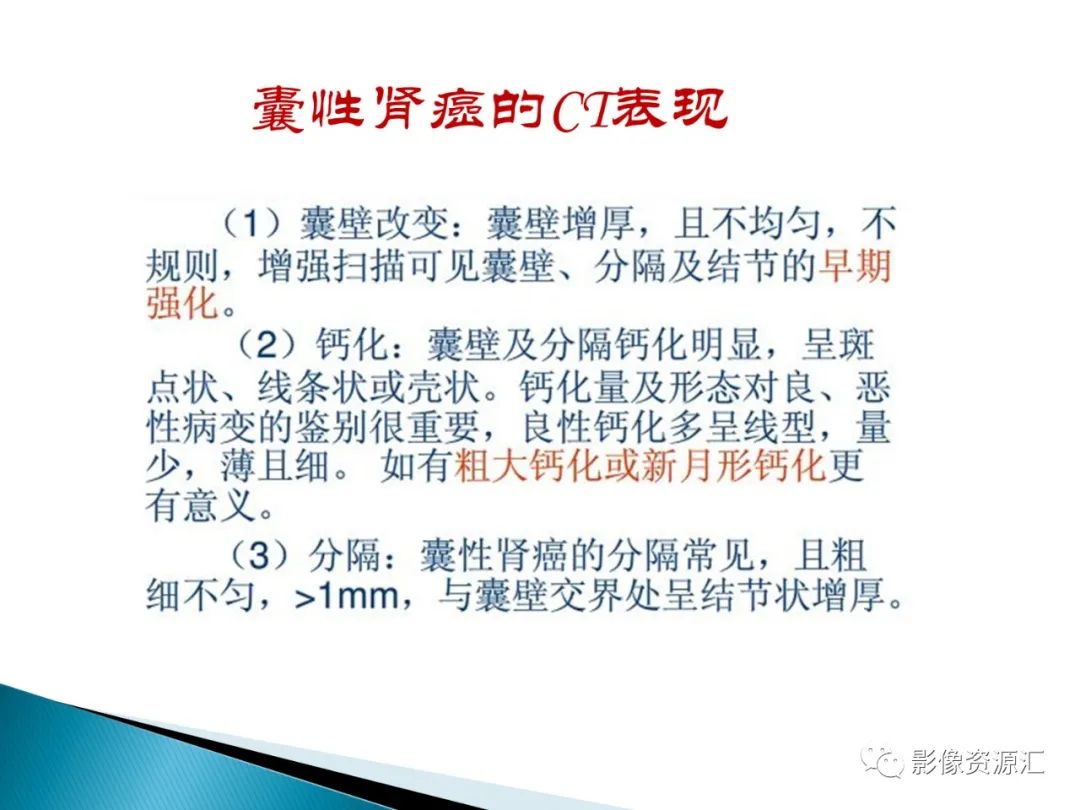 囊性肾癌的CT表现

（1）囊壁改变：囊壁增厚，且不均匀，不规则，增强扫描可见囊壁、分隔及结节的早期强化。

（2）钙化：囊壁及分隔钙化明显，呈斑点状、线条状或壳状。钙化量及形态对良、恶性病变的鉴别很重要，良性钙化多呈线型，量少，薄且细。 如有粗大钙化或新月形钙化更有意义。

（3）分隔：囊性肾癌的分隔常见，且粗细不匀，>1mm，与囊壁交界处呈结节状增厚。

影像资源汇